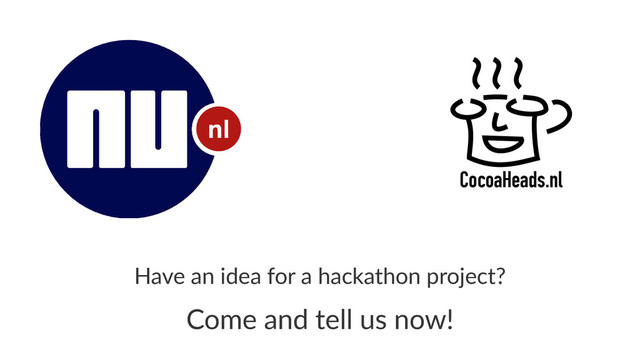 NU nl

CocoaHeads.nl

Have an idea for a hackathon project?

Come and tell us now!